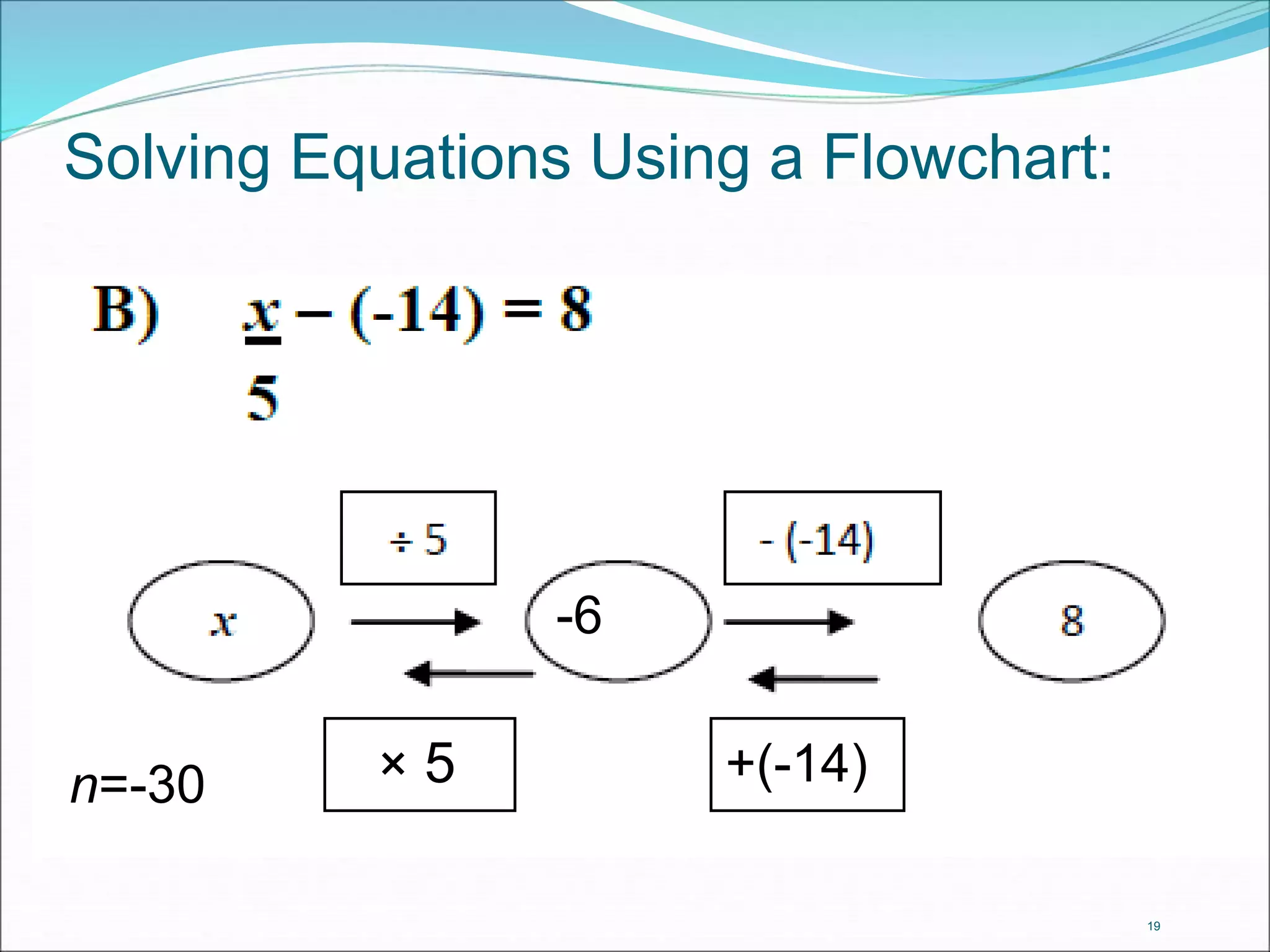 Solving Equations Using a Flowchart:

B) $\frac{x}{5} - (-14) = 8$

÷ 5

- (-14)

$x$

-6

8

× 5

+(-14)

$n$=-30

19